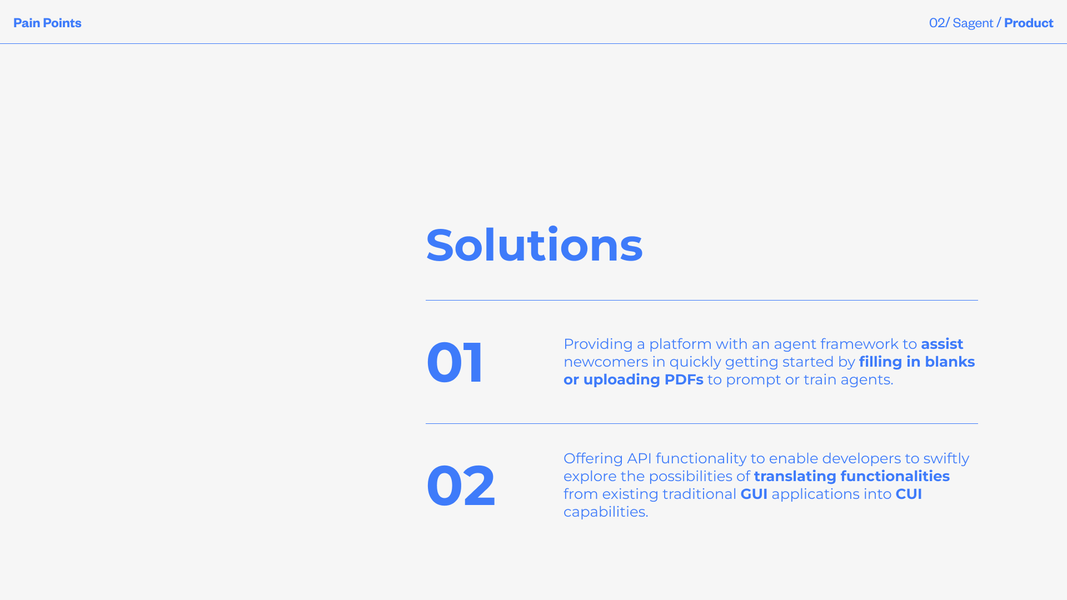 Pain Points

02/ Sagent / Product

Solutions

01

Providing a platform with an agent framework to assist newcomers in quickly getting started by filling in blanks or uploading PDFs to prompt or train agents.

02

Offering API functionality to enable developers to swiftly explore the possibilities of translating functionalities from existing traditional GUI applications into CUI capabilities.